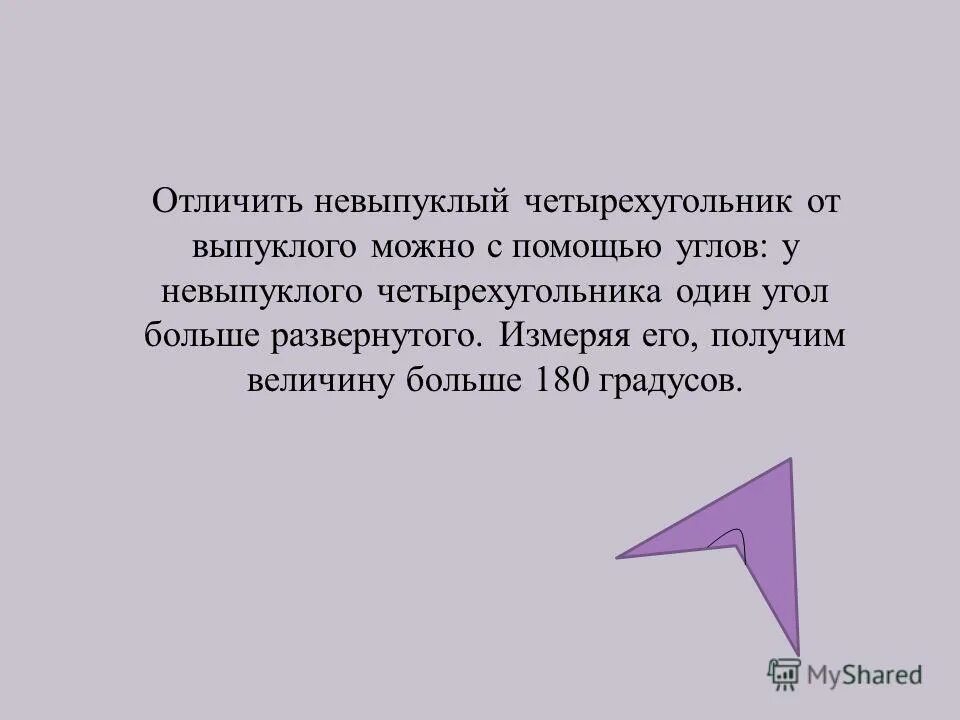 Отличить невыпуклый четырехугольник от выпуклого можно с помощью углов: у невыпуклого четырехугольника один угол больше развернутого. Измеряя его, получим величину больше 180 градусов.

MyShared